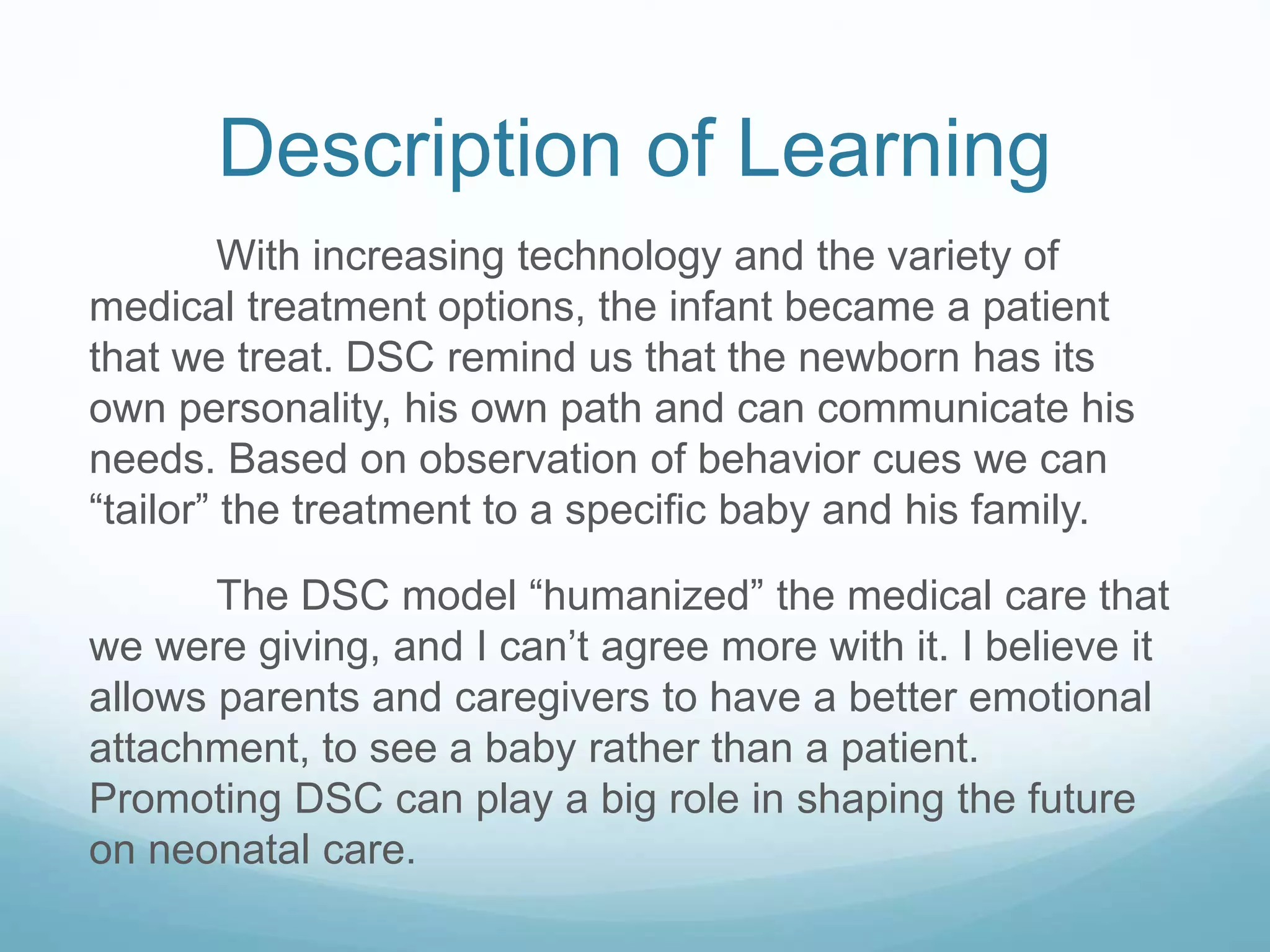 Description of Learning

With increasing technology and the variety of medical treatment options, the infant became a patient that we treat. DSC remind us that the newborn has its own personality, his own path and can communicate his needs. Based on observation of behavior cues we can “tailor” the treatment to a specific baby and his family.

The DSC model “humanized” the medical care that we were giving, and I can’t agree more with it. I believe it allows parents and caregivers to have a better emotional attachment, to see a baby rather than a patient. Promoting DSC can play a big role in shaping the future on neonatal care.